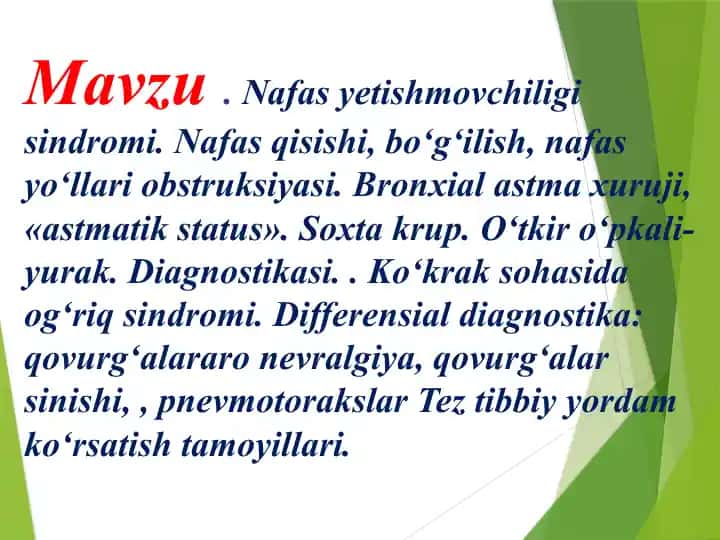 Mavzu . Nafas yetishmovchiligi sindromi. Nafas qisishi, bo‘g‘ilish, nafas yo‘llari obstruksiyasi. Bronxial astma xuruji, «astmatik status». Soxta krup. O‘tkir o‘pkali-yurak. Diagnostikasi. . Ko‘krak sohasida og‘riq sindromi. Differensial diagnostika: qovurg‘alararo nevralgiya, qovurg‘alar sinishi, , pnevmotorakslar Tez tibbiy yordam ko‘rsatish tamoyillari.